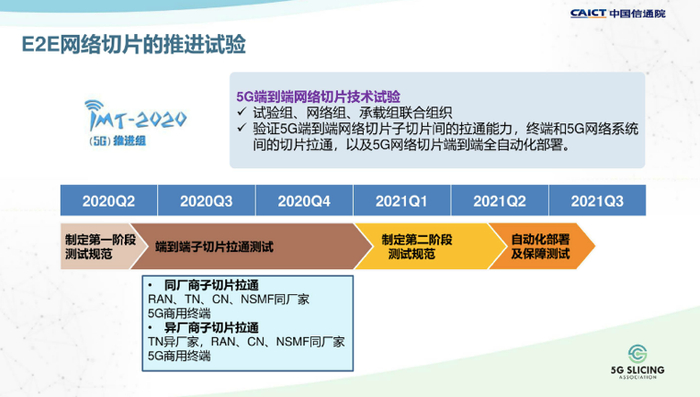 CAICT 中国信通院

E2E网络切片的推进试验

IMT-2020
(5G) 推进组

5G端到端网络切片技术试验
✓ 试验组、网络组、承载组联合组织
✓ 验证5G端到端网络切片子切片间的拉通能力，终端和5G网络系统间的切片拉通，以及5G网络切片端到端全自动化部署。

| 2020Q2 | 2020Q3 | 2020Q4 | 2021Q1 | 2021Q2 | 2021Q3 |
|---|---|---|---|---|---|

制定第一阶段测试规范

端到端子切片拉通测试

制定第二阶段测试规范

自动化部署及保障测试

• 同厂商子切片拉通
RAN、TN、CN、NSMF同厂家
5G商用终端
• 异厂商子切片拉通
TN异厂家，RAN、CN、NSMF同厂家
5G商用终端

5G SLICING ASSOCIATION